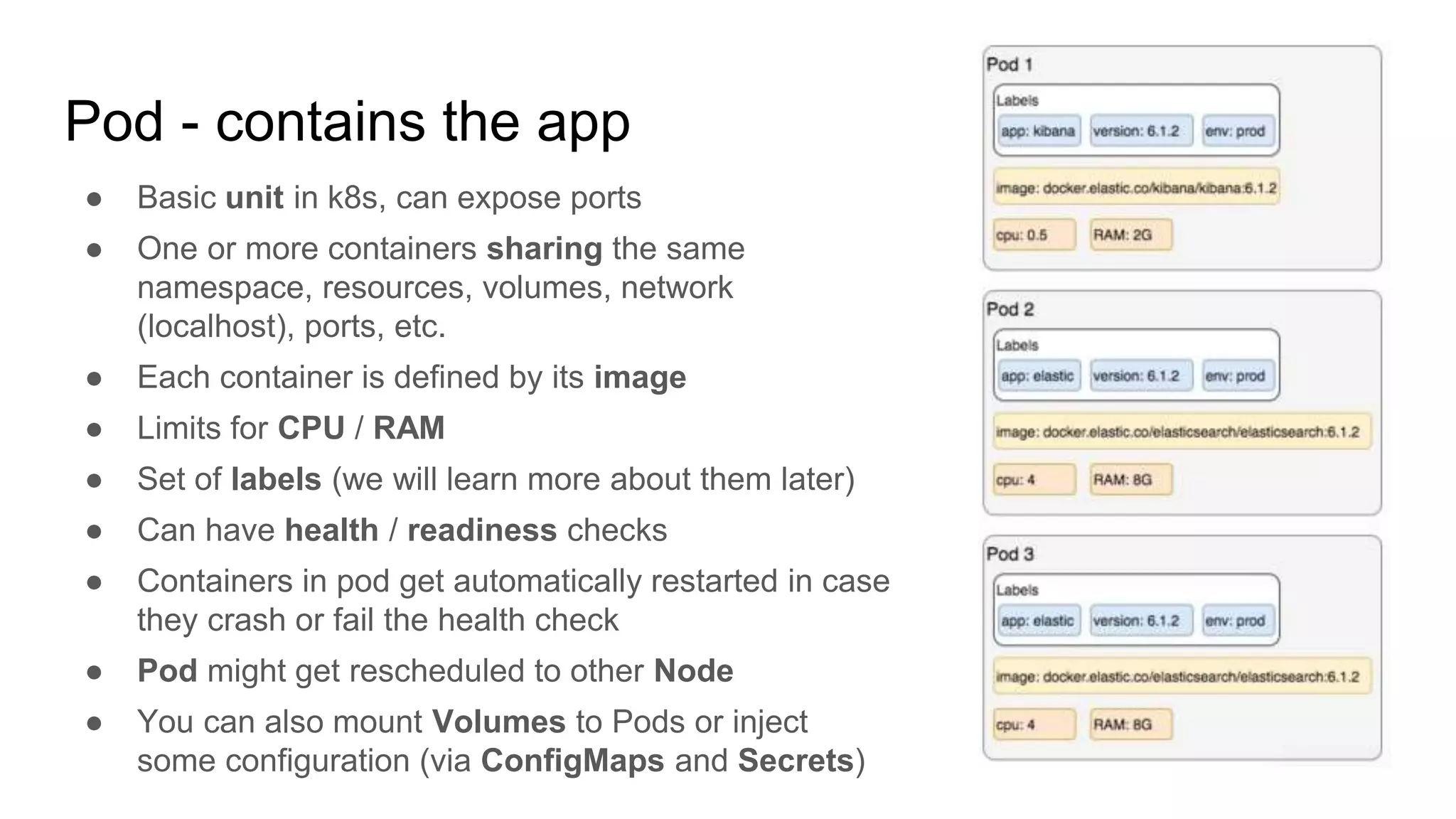 Pod - contains the app

● Basic unit in k8s, can expose ports
● One or more containers sharing the same namespace, resources, volumes, network (localhost), ports, etc.
● Each container is defined by its image
● Limits for CPU / RAM
● Set of labels (we will learn more about them later)
● Can have health / readiness checks
● Containers in pod get automatically restarted in case they crash or fail the health check
● Pod might get rescheduled to other Node
● You can also mount Volumes to Pods or inject some configuration (via ConfigMaps and Secrets)

Pod 1
Labels
app: kibana
version: 6.1.2
env: prod
image: docker.elastic.co/kibana/kibana:6.1.2
cpu: 0.5
RAM: 2G

Pod 2
Labels
app: elastic
version: 6.1.2
env: prod
image: docker.elastic.co/elasticsearch/elasticsearch:6.1.2
cpu: 4
RAM: 8G

Pod 3
Labels
app: elastic
version: 6.1.2
env: prod
image: docker.elastic.co/elasticsearch/elasticsearch:6.1.2
cpu: 4
RAM: 8G